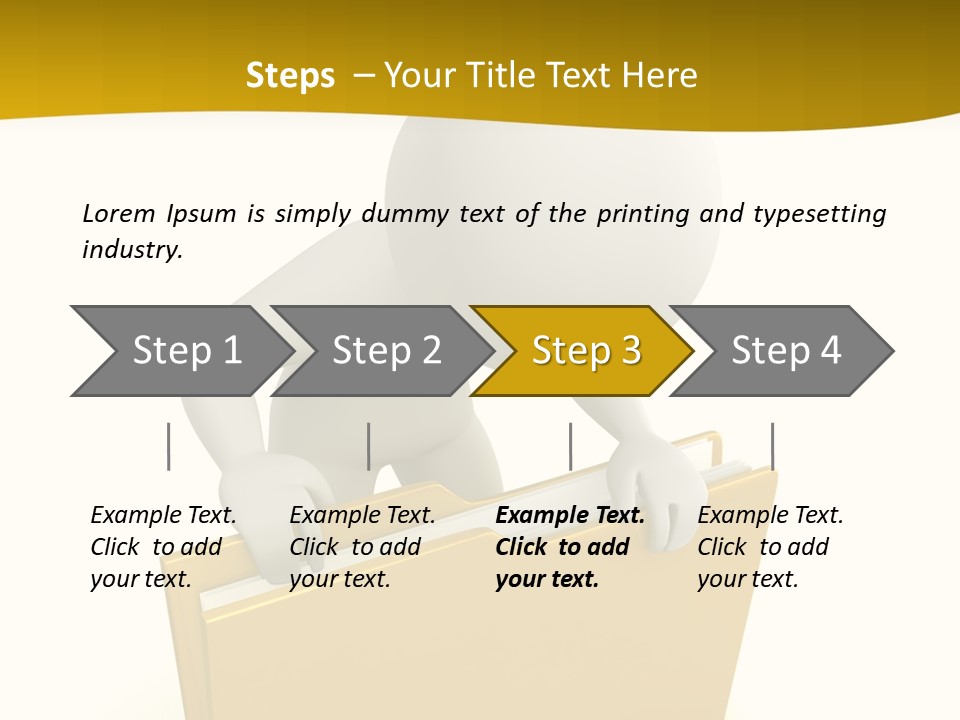 Steps – Your Title Text Here

Lorem Ipsum is simply dummy text of the printing and typesetting industry.

Step 1

Step 2

Step 3

Step 4

Example Text. Click to add your text.

Example Text. Click to add your text.

Example Text. Click to add your text.

Example Text. Click to add your text.